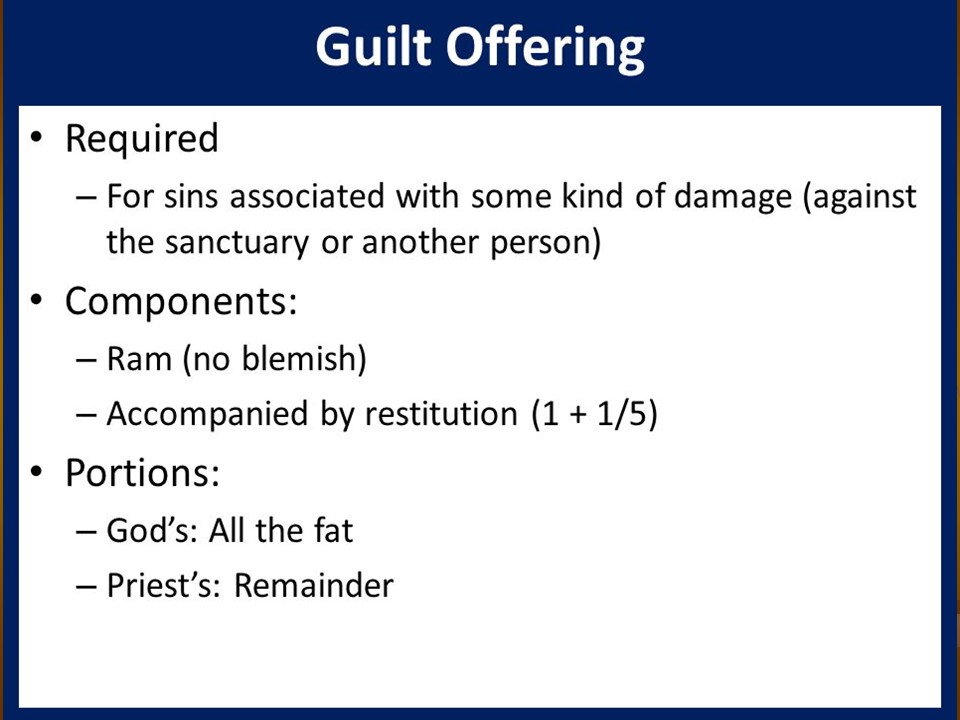 Guilt Offering

• Required
– For sins associated with some kind of damage (against the sanctuary or another person)
• Components:
– Ram (no blemish)
– Accompanied by restitution (1 + 1/5)
• Portions:
– God's: All the fat
– Priest's: Remainder